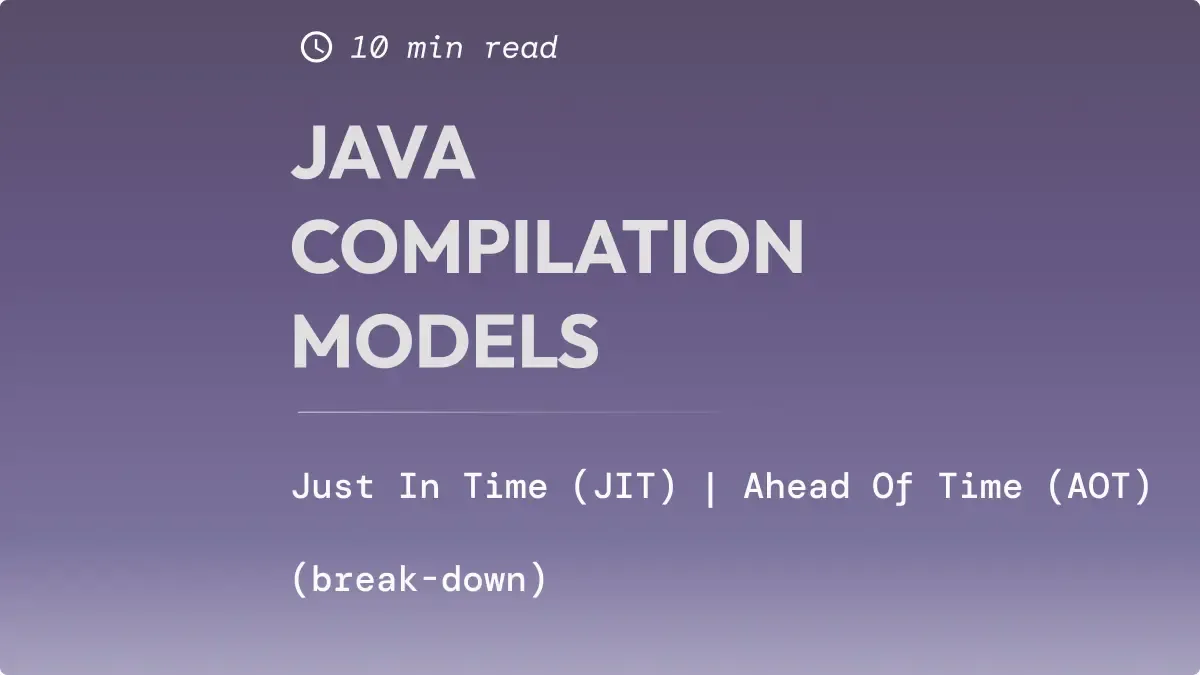 10 min read

JAVA COMPILATION MODELS

Just In Time (JIT) | Ahead Of Time (AOT)

(break-down)